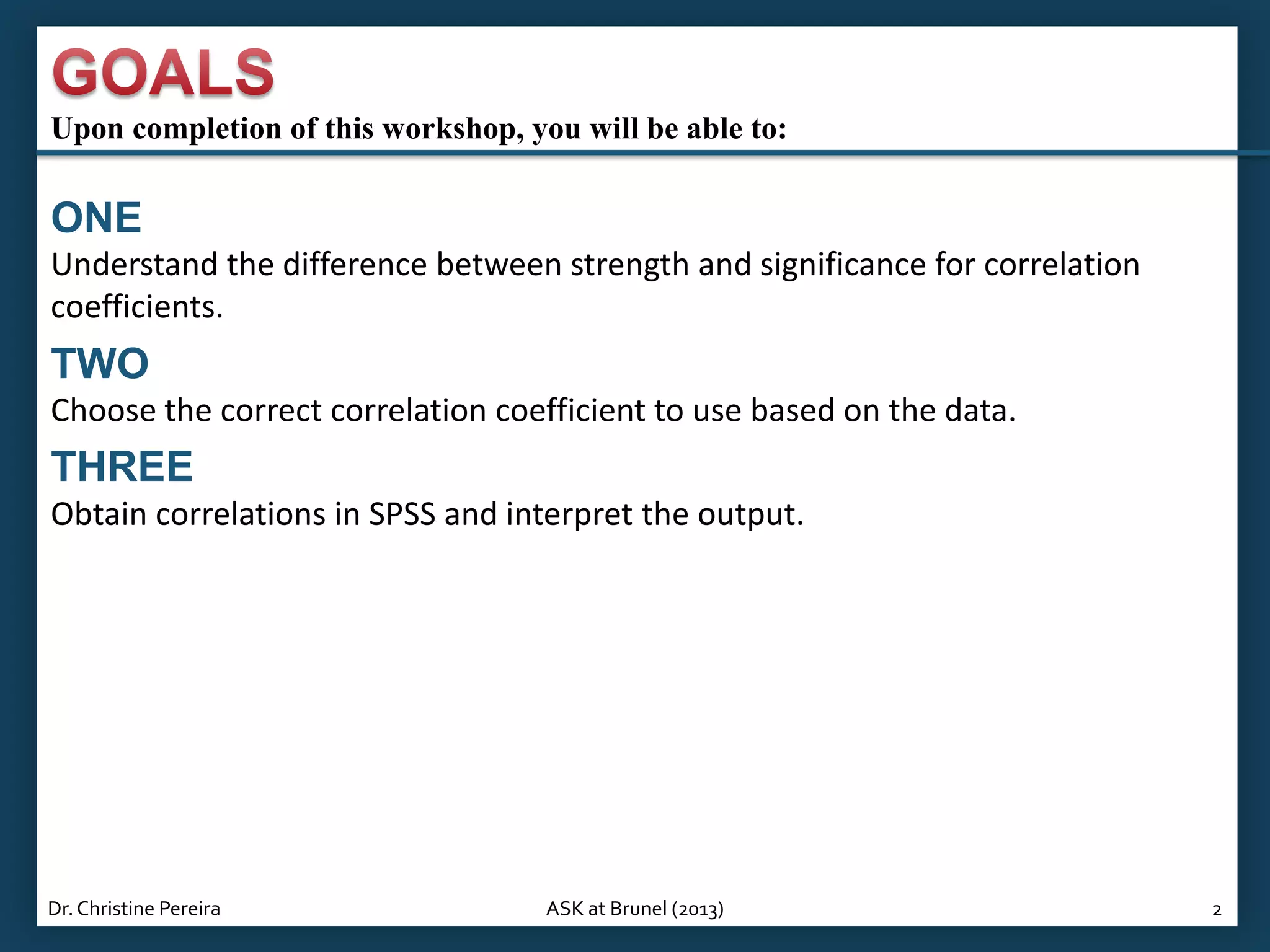 GOALS

Upon completion of this workshop, you will be able to:

ONE

Understand the difference between strength and significance for correlation coefficients.

TWO

Choose the correct correlation coefficient to use based on the data.

THREE

Obtain correlations in SPSS and interpret the output.

Dr. Christine Pereira

ASK at Brunel (2013)

2